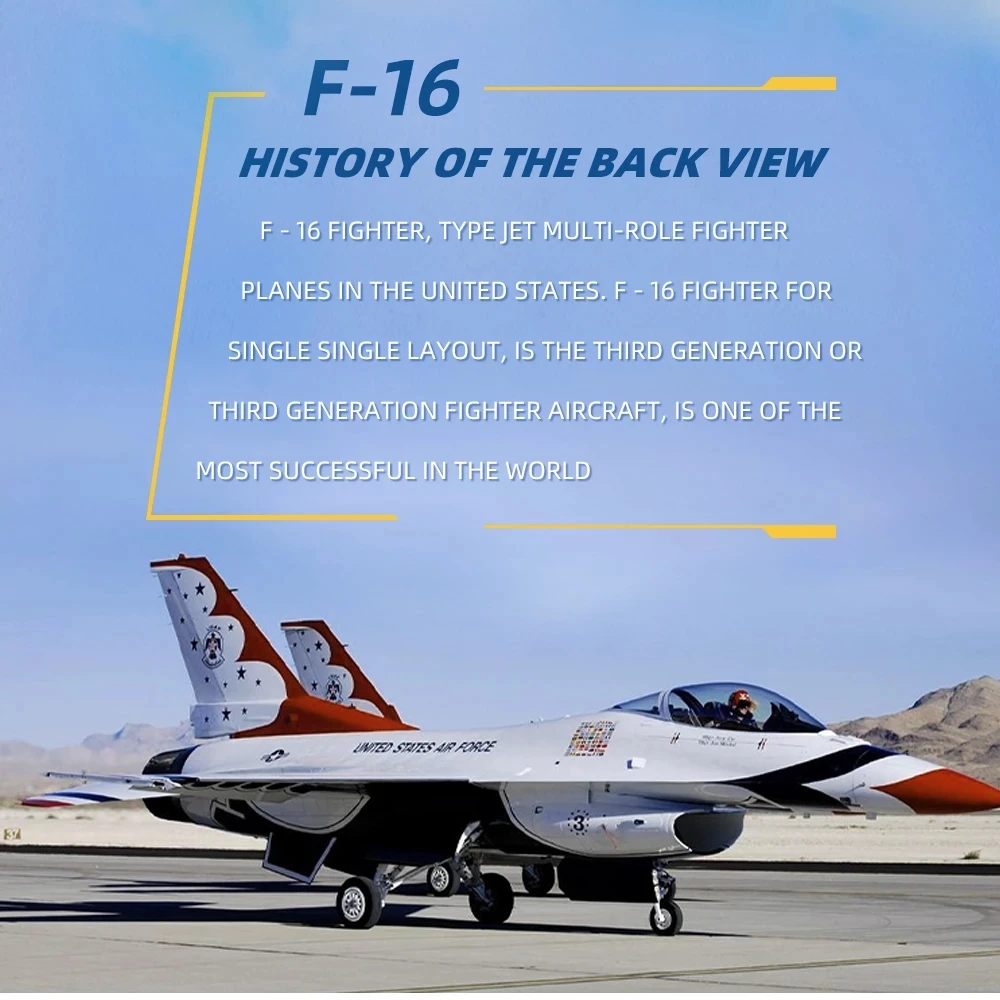 F-16

HISTORY OF THE BACK VIEW

F - 16 FIGHTER, TYPE JET MULTI-ROLE FIGHTER PLANES IN THE UNITED STATES. F - 16 FIGHTER FOR SINGLE SINGLE LAYOUT, IS THE THIRD GENERATION OR THIRD GENERATION FIGHTER AIRCRAFT, IS ONE OF THE MOST SUCCESSFUL IN THE WORLD

UNITED STATES AIR FORCE

3

37